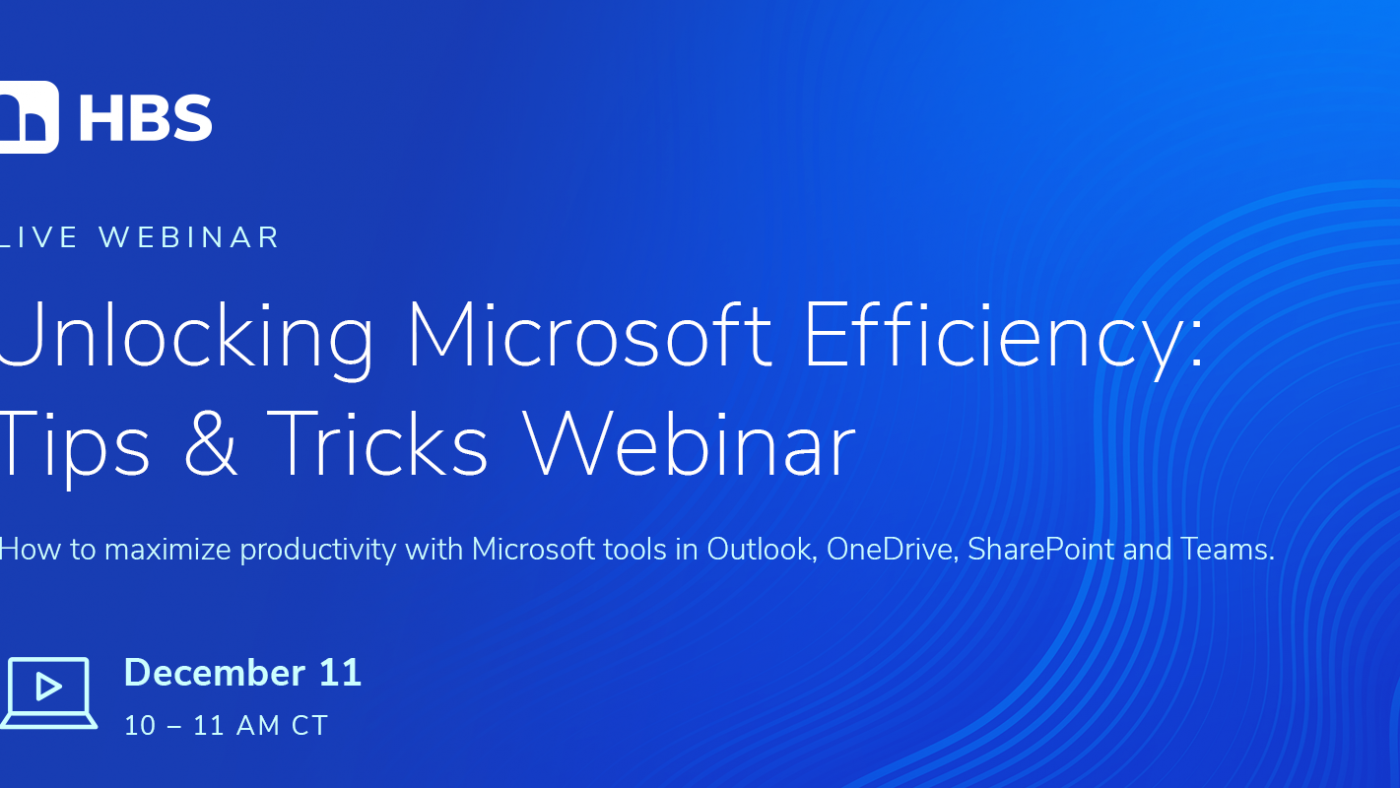 HBS

LIVE WEBINAR

Unlocking Microsoft Efficiency: Tips & Tricks Webinar

How to maximize productivity with Microsoft tools in Outlook, OneDrive, SharePoint and Teams.

December 11
10 – 11 AM CT